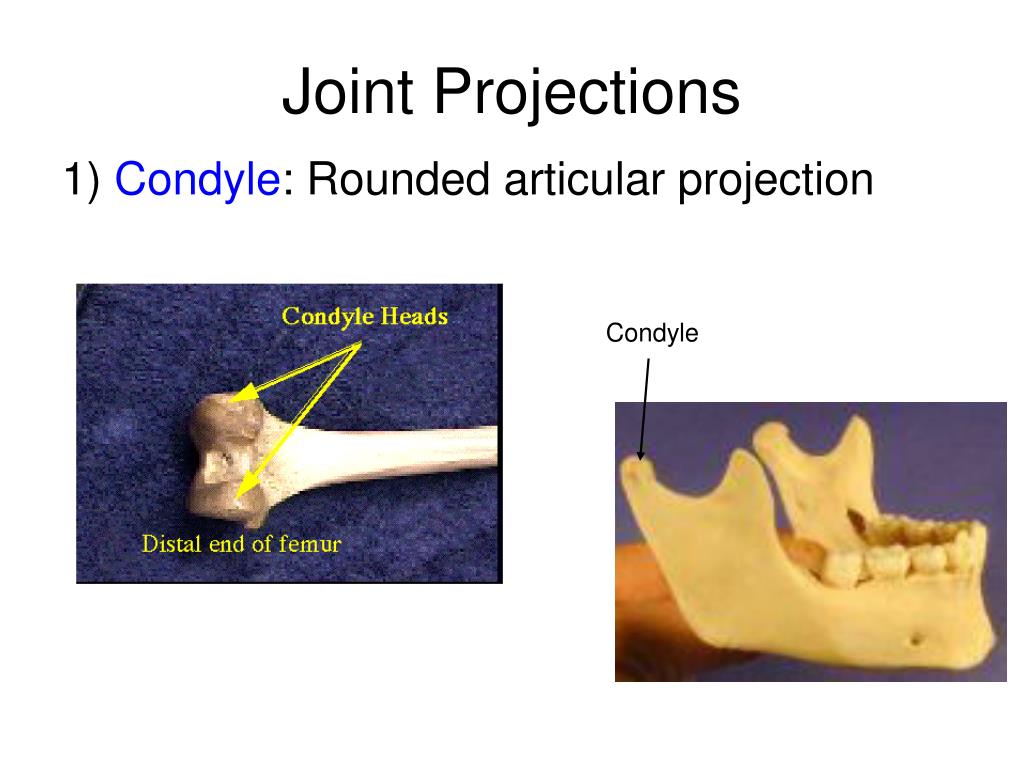 Joint Projections

1) Condyle: Rounded articular projection

Condyle Heads

Distal end of femur

Condyle